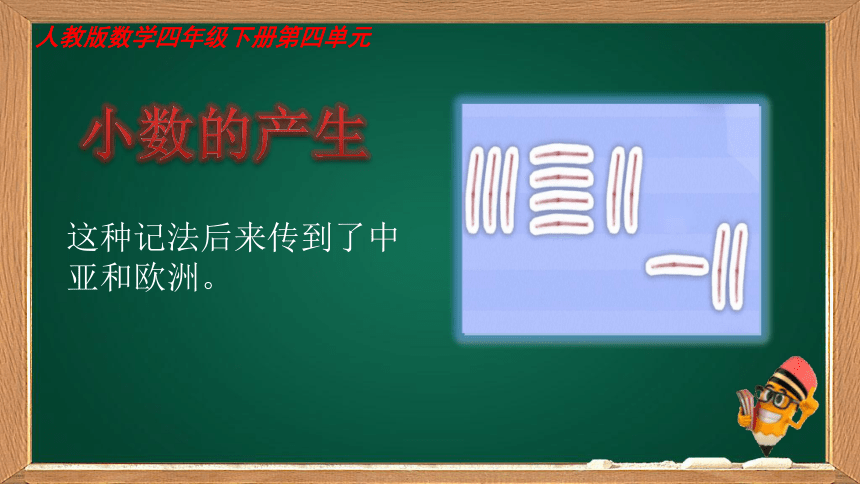 人教版数学四年级下册第四单元

小数的产生

这种记法后来传到了中亚和欧洲。